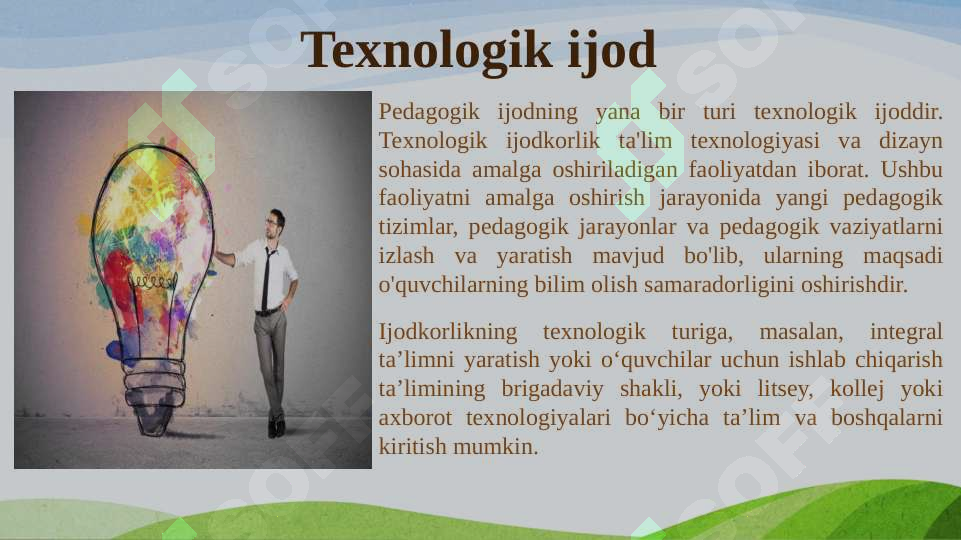 Texnologik ijod

Pedagogik ijodning yana bir turi texnologik ijoddir. Texnologik ijodkorlik ta'lim texnologiyasi va dizayn sohasida amalga oshiriladigan faoliyatdan iborat. Ushbu faoliyatni amalga oshirish jarayonida yangi pedagogik tizimlar, pedagogik jarayonlar va pedagogik vaziyatlarni izlash va yaratish mavjud bo'lib, ularning maqsadi o'quvchilarning bilim olish samaradorligini oshirishdir.

Ijodkorlikning texnologik turiga, masalan, integral ta’limni yaratish yoki o‘quvchilar uchun ishlab chiqarish ta’limining brigadaviy shakli, yoki litsey, kollej yoki axborot texnologiyalari bo‘yicha ta’lim va boshqalarni kiritish mumkin.